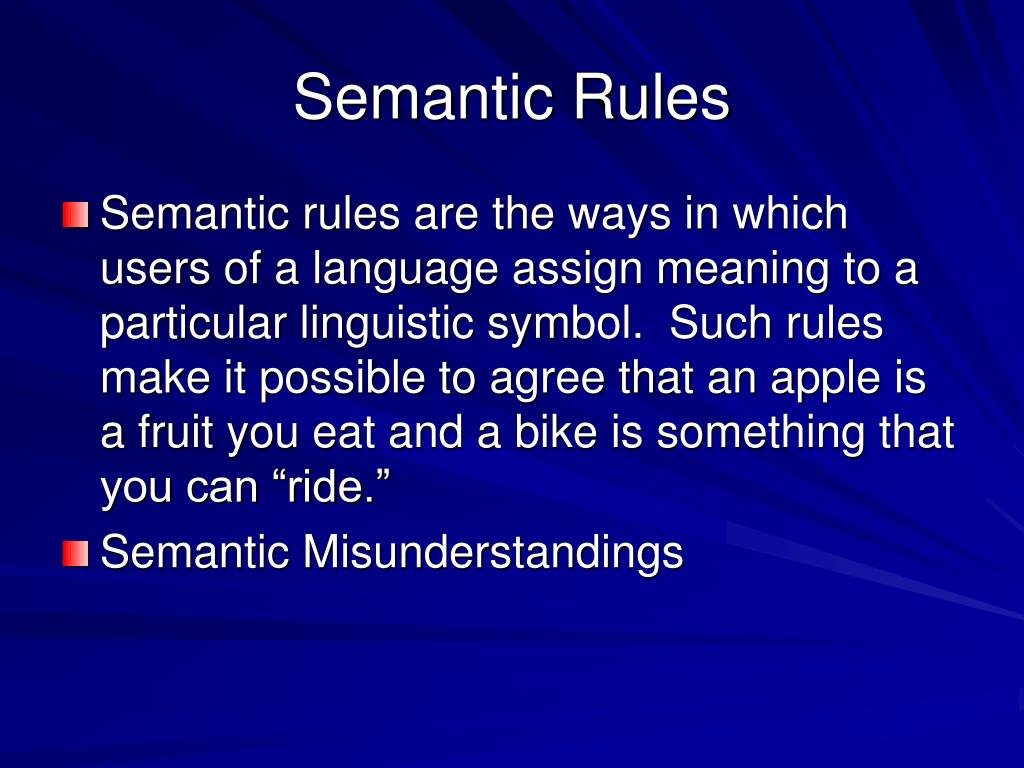 Semantic Rules

Semantic rules are the ways in which users of a language assign meaning to a particular linguistic symbol.  Such rules make it possible to agree that an apple is a fruit you eat and a bike is something that you can “ride.”

Semantic Misunderstandings